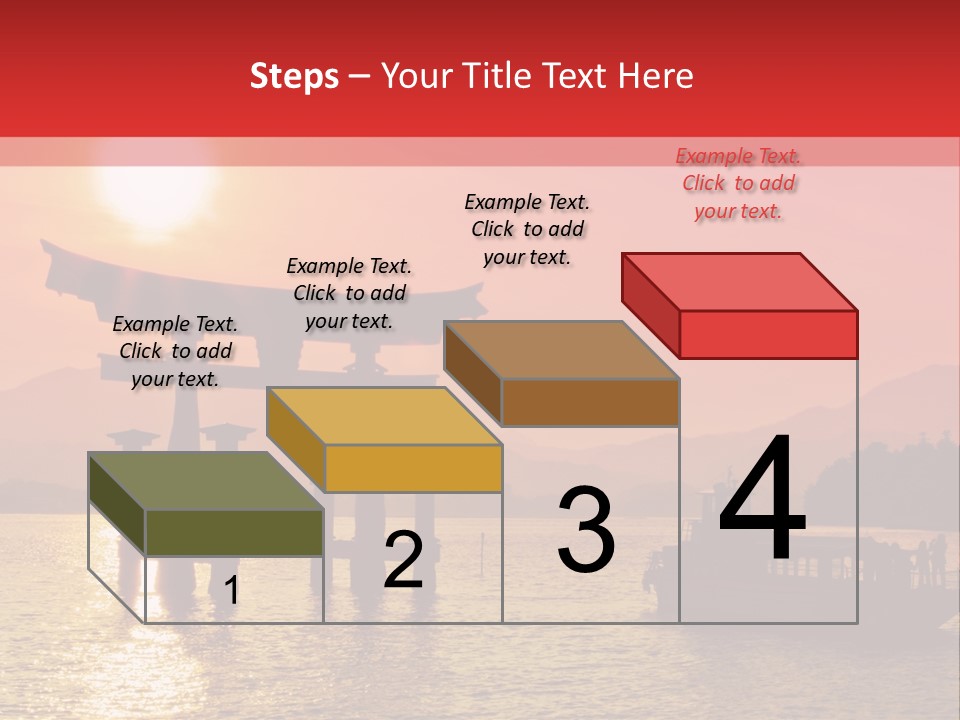 Steps – Your Title Text Here

Example Text. Click to add your text.

Example Text. Click to add your text.

Example Text. Click to add your text.

Example Text. Click to add your text.

1

2

3

4